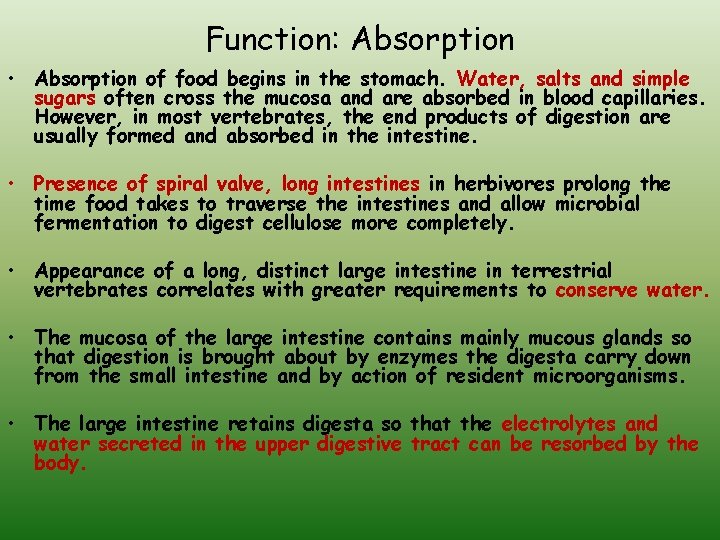 Function: Absorption

• Absorption of food begins in the stomach. Water, salts and simple sugars often cross the mucosa and are absorbed in blood capillaries. However, in most vertebrates, the end products of digestion are usually formed and absorbed in the intestine.

• Presence of spiral valve, long intestines in herbivores prolong the time food takes to traverse the intestines and allow microbial fermentation to digest cellulose more completely.

• Appearance of a long, distinct large intestine in terrestrial vertebrates correlates with greater requirements to conserve water.

• The mucosa of the large intestine contains mainly mucous glands so that digestion is brought about by enzymes the digesta carry down from the small intestine and by action of resident microorganisms.

• The large intestine retains digesta so that the electrolytes and water secreted in the upper digestive tract can be resorbed by the body.